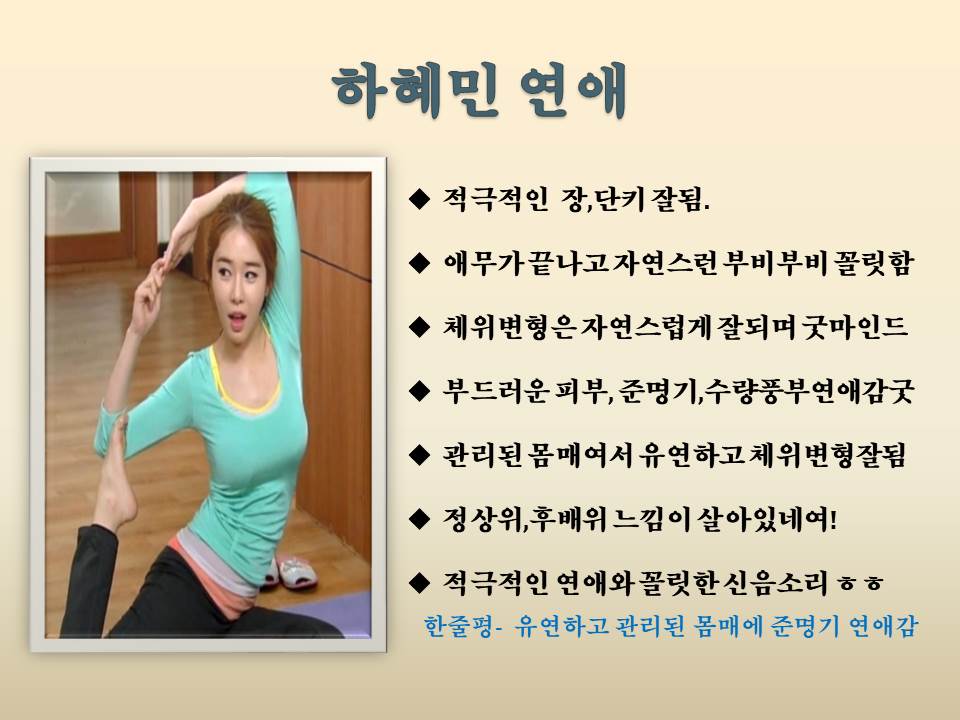 하혜민 연애

◆ 적극적인 장,단키 잘됨.

◆ 애무가 끝나고 자연스런 부비부비 꼴릿함

◆ 체위변형은 자연스럽게 잘되며 굿마인드

◆ 부드러운 피부, 준명기,수량풍부연애감굿

◆ 관리된 몸매여서 유연하고 체위변형잘됨

◆ 정상위,후배위 느낌이 살아있네여!

◆ 적극적인 연애와 꼴릿한 신음소리 ㅎㅎ

한줄평- 유연하고 관리된 몸매에 준명기 연애감